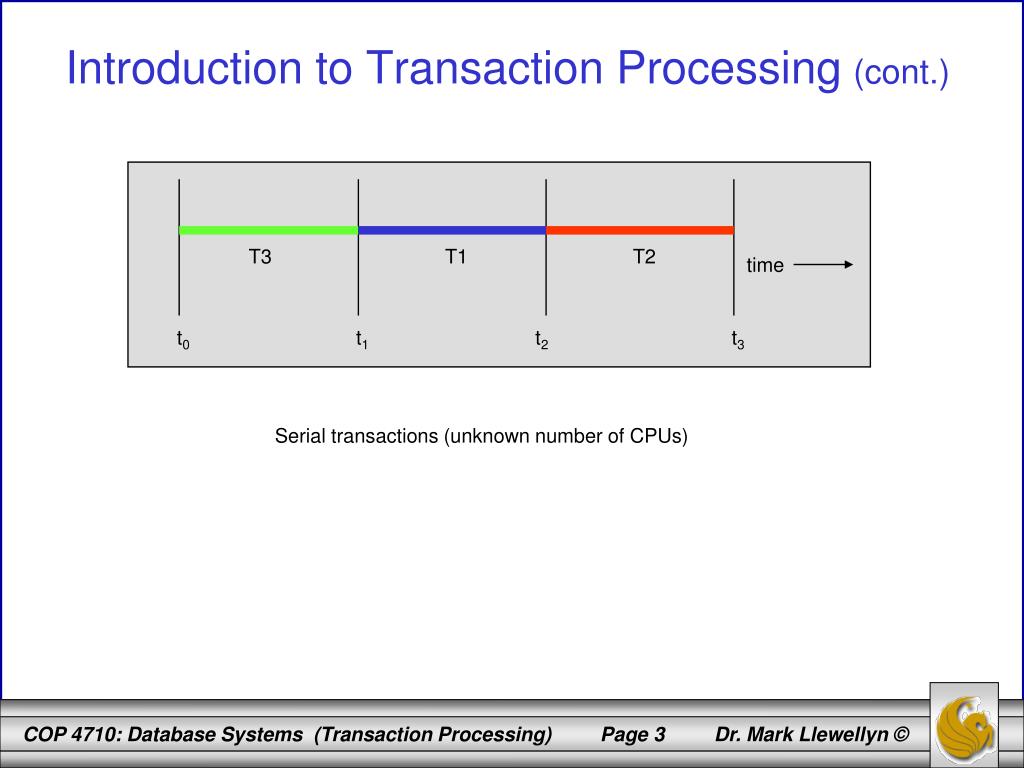 Introduction to Transaction Processing (cont.)

T3

T1

T2

time

$t_0$

$t_1$

$t_2$

$t_3$

Serial transactions (unknown number of CPUs)

COP 4710: Database Systems (Transaction Processing)

Page 3

Dr. Mark Llewellyn ©